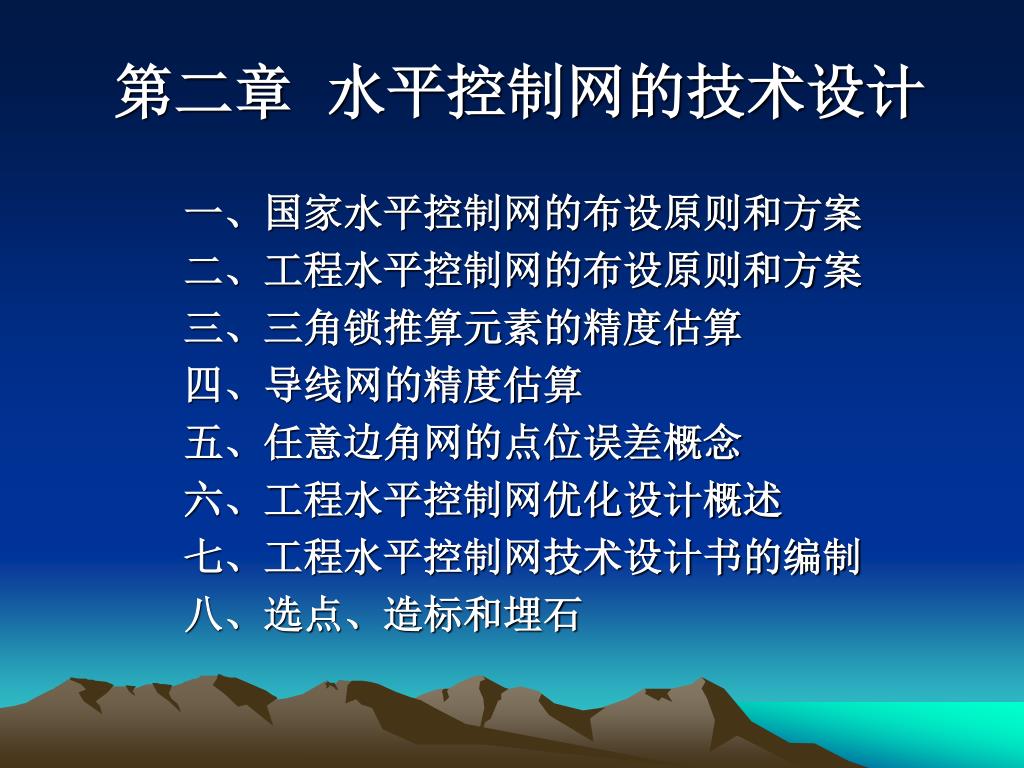 第二章 水平控制网的技术设计

一、国家水平控制网的布设原则和方案
二、工程水平控制网的布设原则和方案
三、三角锁推算元素的精度估算
四、导线网的精度估算
五、任意边角网的点位误差概念
六、工程水平控制网优化设计概述
七、工程水平控制网技术设计书的编制
八、选点、造标和埋石